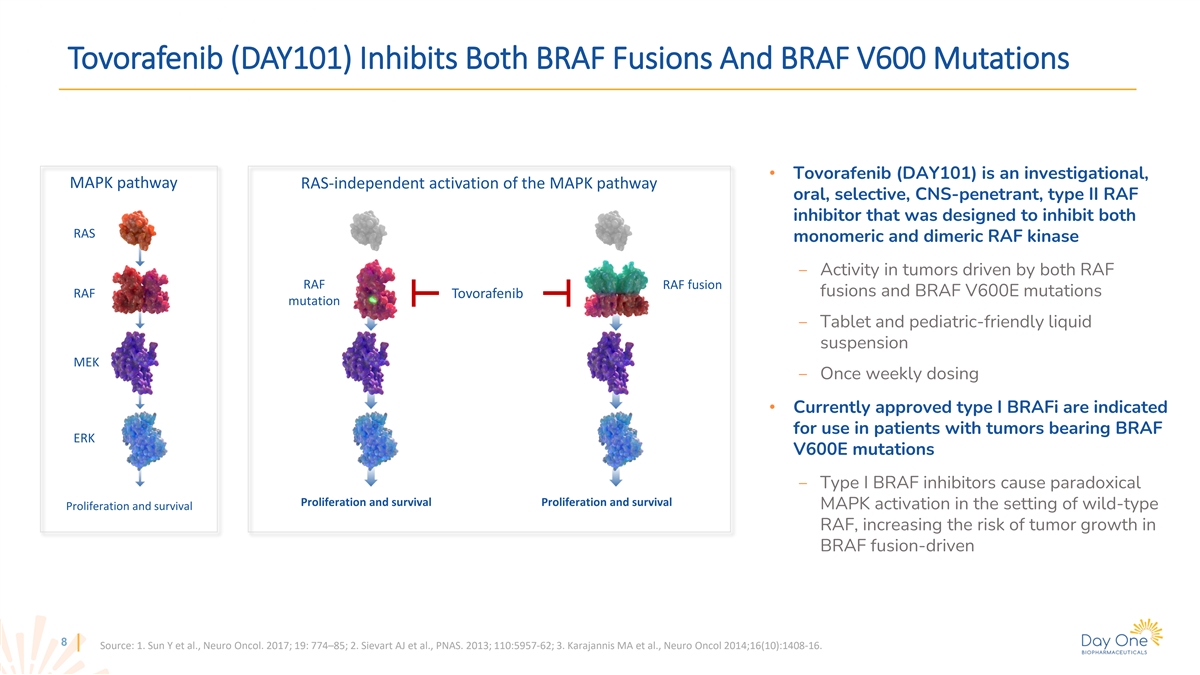 Tovorafenib (DAY101) Inhibits Both BRAF Fusions And BRAF V600 Mutations

MAPK pathway

RAS

RAF

MEK

ERK

Proliferation and survival

RAS-independent activation of the MAPK pathway

RAF mutation

Tovorafenib

RAF fusion

Proliferation and survival

Proliferation and survival

• Tovorafenib (DAY101) is an investigational, oral, selective, CNS-penetrant, type II RAF inhibitor that was designed to inhibit both monomeric and dimeric RAF kinase

– Activity in tumors driven by both RAF fusions and BRAF V600E mutations

– Tablet and pediatric-friendly liquid suspension

– Once weekly dosing

• Currently approved type I BRAFi are indicated for use in patients with tumors bearing BRAF V600E mutations

– Type I BRAF inhibitors cause paradoxical MAPK activation in the setting of wild-type RAF, increasing the risk of tumor growth in BRAF fusion-driven

8

Source: 1. Sun Y et al., Neuro Oncol. 2017; 19: 774–85; 2. Sievart AJ et al., PNAS. 2013; 110:5957-62; 3. Karajannis MA et al., Neuro Oncol 2014;16(10):1408-16.

Day One BIOPHARMACEUTICALS